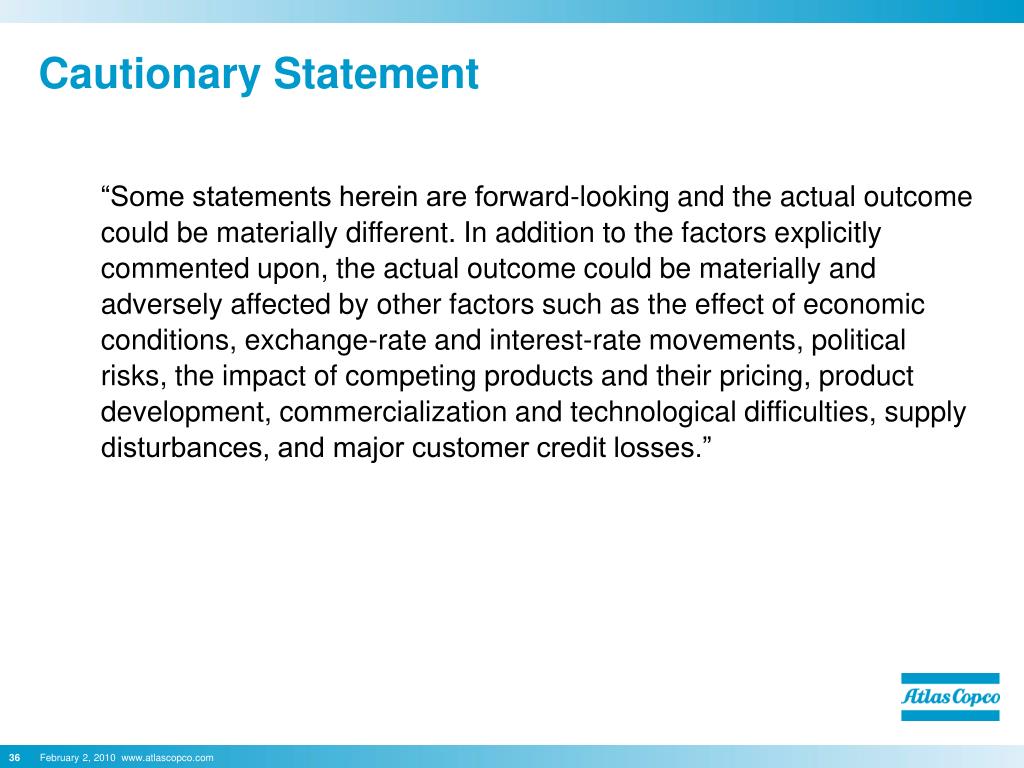 Cautionary Statement

“Some statements herein are forward-looking and the actual outcome could be materially different. In addition to the factors explicitly commented upon, the actual outcome could be materially and adversely affected by other factors such as the effect of economic conditions, exchange-rate and interest-rate movements, political risks, the impact of competing products and their pricing, product development, commercialization and technological difficulties, supply disturbances, and major customer credit losses.”

Atlas Copco

36 February 2, 2010 www.atlascopco.com